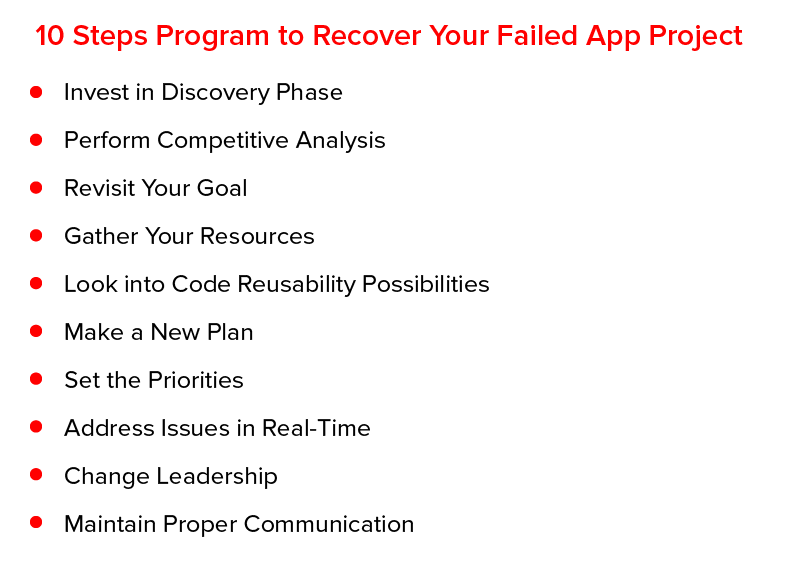 10 Steps Program to Recover Your Failed App Project

- Invest in Discovery Phase
- Perform Competitive Analysis
- Revisit Your Goal
- Gather Your Resources
- Look into Code Reusability Possibilities
- Make a New Plan
- Set the Priorities
- Address Issues in Real-Time
- Change Leadership
- Maintain Proper Communication